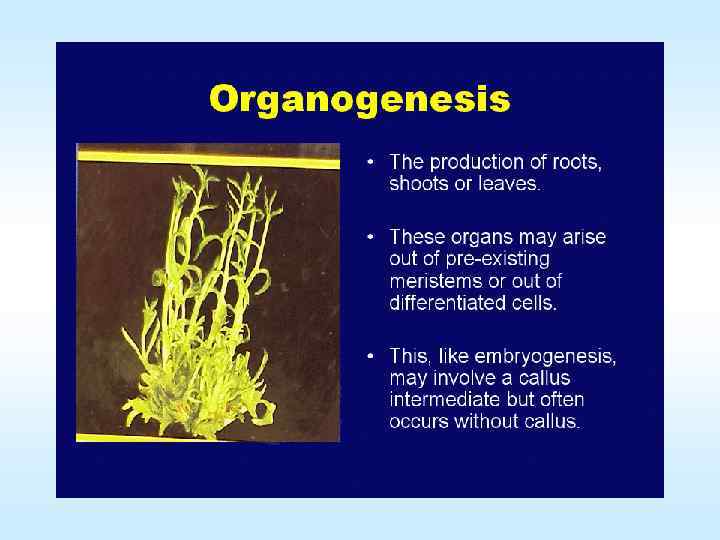 Organogenesis

• The production of roots, shoots or leaves.

• These organs may arise out of pre-existing meristems or out of differentiated cells.

• This, like embryogenesis, may involve a callus intermediate but often occurs without callus.